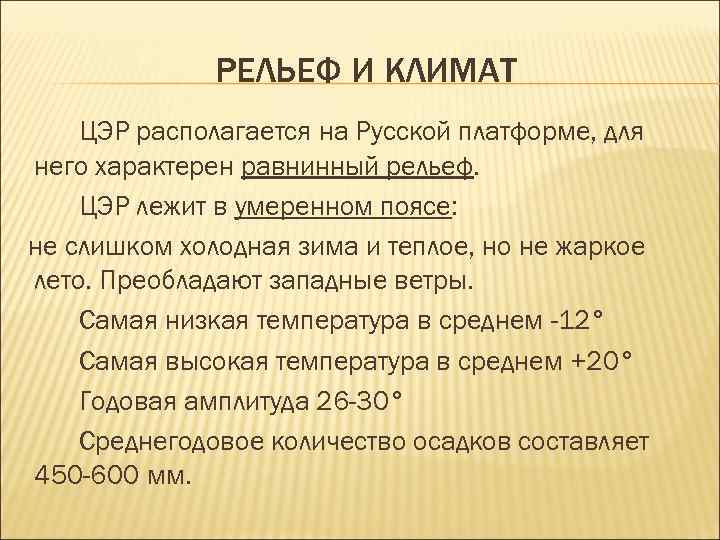 РЕЛЬЕФ И КЛИМАТ

ЦЭР располагается на Русской платформе, для него характерен равнинный рельеф.

ЦЭР лежит в умеренном поясе:

не слишком холодная зима и теплое, но не жаркое лето. Преобладают западные ветры.

Самая низкая температура в среднем -12°

Самая высокая температура в среднем +20°

Годовая амплитуда 26-30°

Среднегодовое количество осадков составляет 450-600 мм.